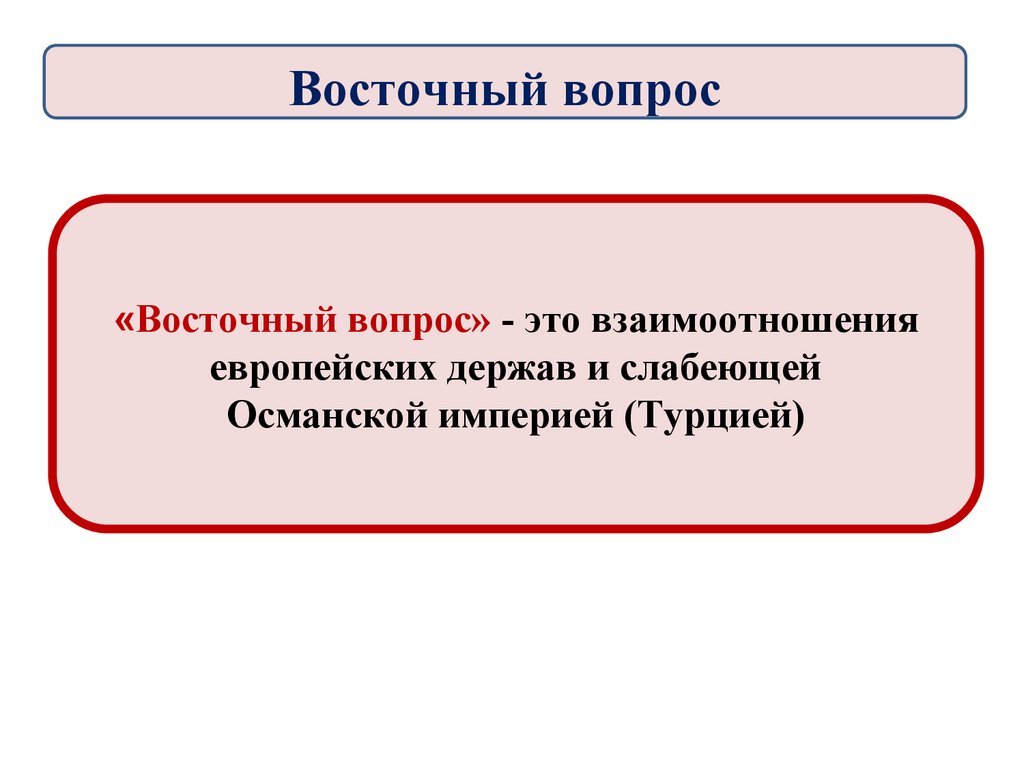 Восточный вопрос

«Восточный вопрос» - это взаимоотношения европейских держав и слабеющей Османской империей (Турцией)